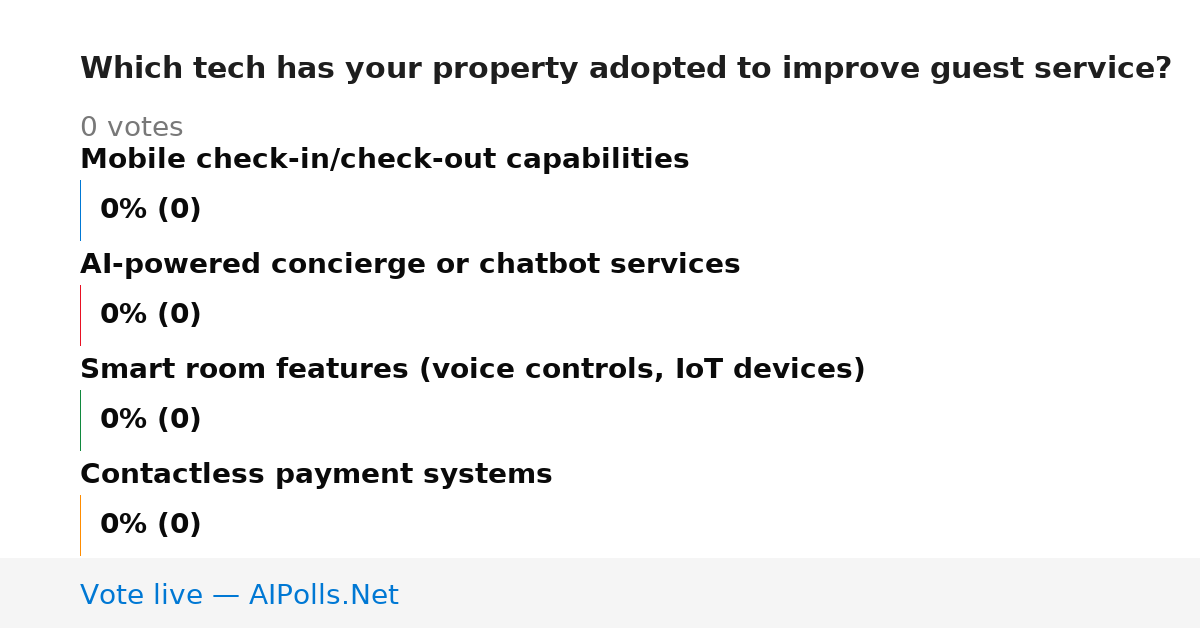 Which tech has your property adopted to improve guest service?

0 votes

Mobile check-in/check-out capabilities

0% (0)

AI-powered concierge or chatbot services

0% (0)

Smart room features (voice controls, IoT devices)

0% (0)

Contactless payment systems

0% (0)

Vote live — AIPolls.Net